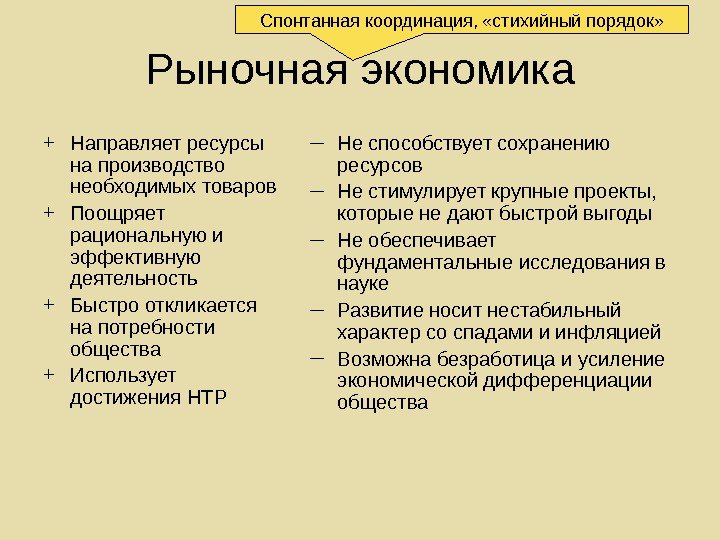 Спонтанная координация, «стихийный порядок»

Рыночная экономика

+ Направляет ресурсы на производство необходимых товаров
+ Поощряет рациональную и эффективную деятельность
+ Быстро откликается на потребности общества
+ Использует достижения НТР

– Не способствует сохранению ресурсов
– Не стимулирует крупные проекты, которые не дают быстрой выгоды
– Не обеспечивает фундаментальные исследования в науке
– Развитие носит нестабильный характер со спадами и инфляцией
– Возможна безработица и усиление экономической дифференциации общества